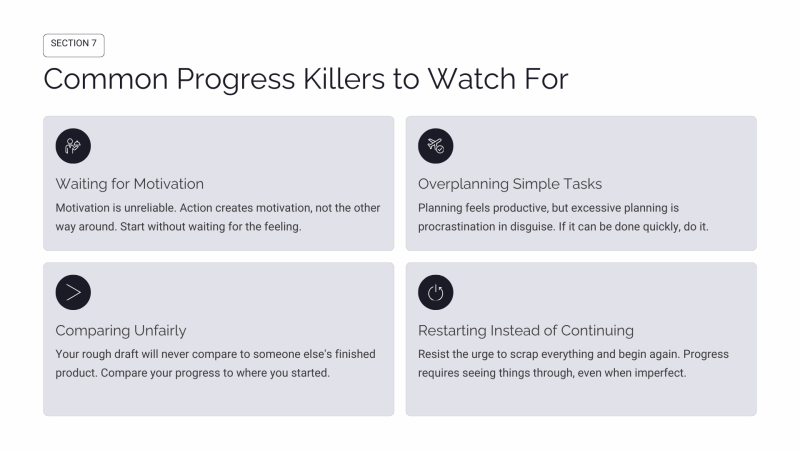 SECTION 7

Common Progress Killers to Watch For

Waiting for Motivation

Motivation is unreliable. Action creates motivation, not the other way around. Start without waiting for the feeling.

Overplanning Simple Tasks

Planning feels productive, but excessive planning is procrastination in disguise. If it can be done quickly, do it.

Comparing Unfairly

Your rough draft will never compare to someone else's finished product. Compare your progress to where you started.

Restarting Instead of Continuing

Resist the urge to scrap everything and begin again. Progress requires seeing things through, even when imperfect.